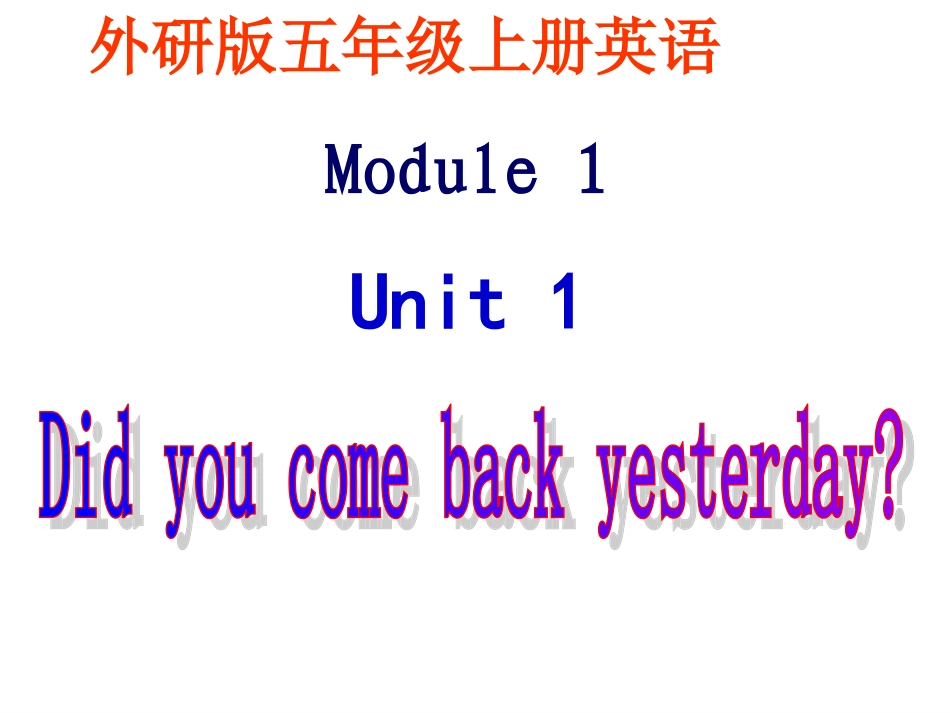 外研版五年级上册英语

Module 1

Unit 1

Did you come back yesterday?